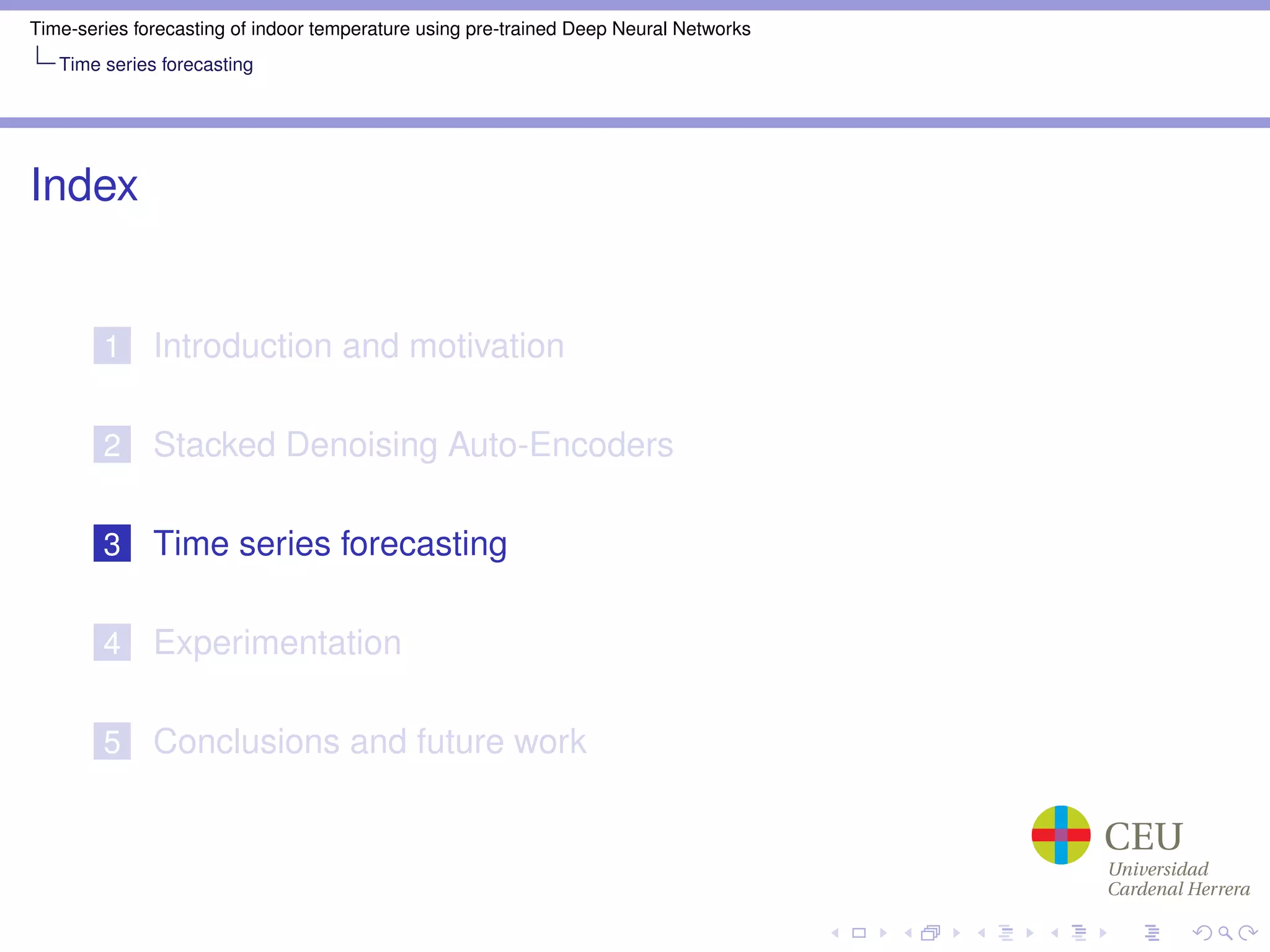 Time-series forecasting of indoor temperature using pre-trained Deep Neural Networks
Time series forecasting

Index

1 Introduction and motivation

2 Stacked Denoising Auto-Encoders

3 Time series forecasting

4 Experimentation

5 Conclusions and future work

CEU
Universidad
Cardenal Herrera